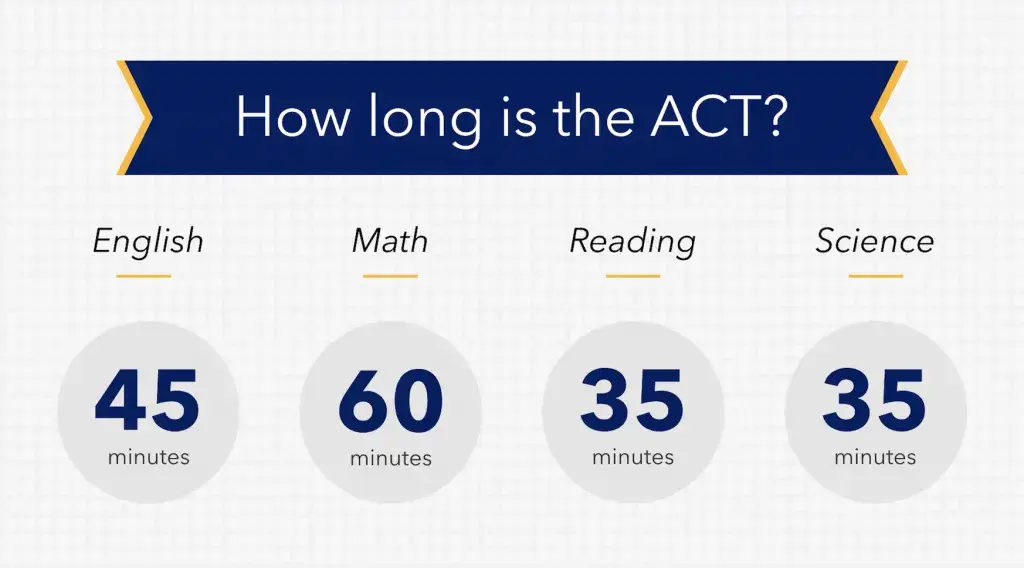 How long is the ACT?

English

45
minutes

Math

60
minutes

Reading

35
minutes

Science

35
minutes